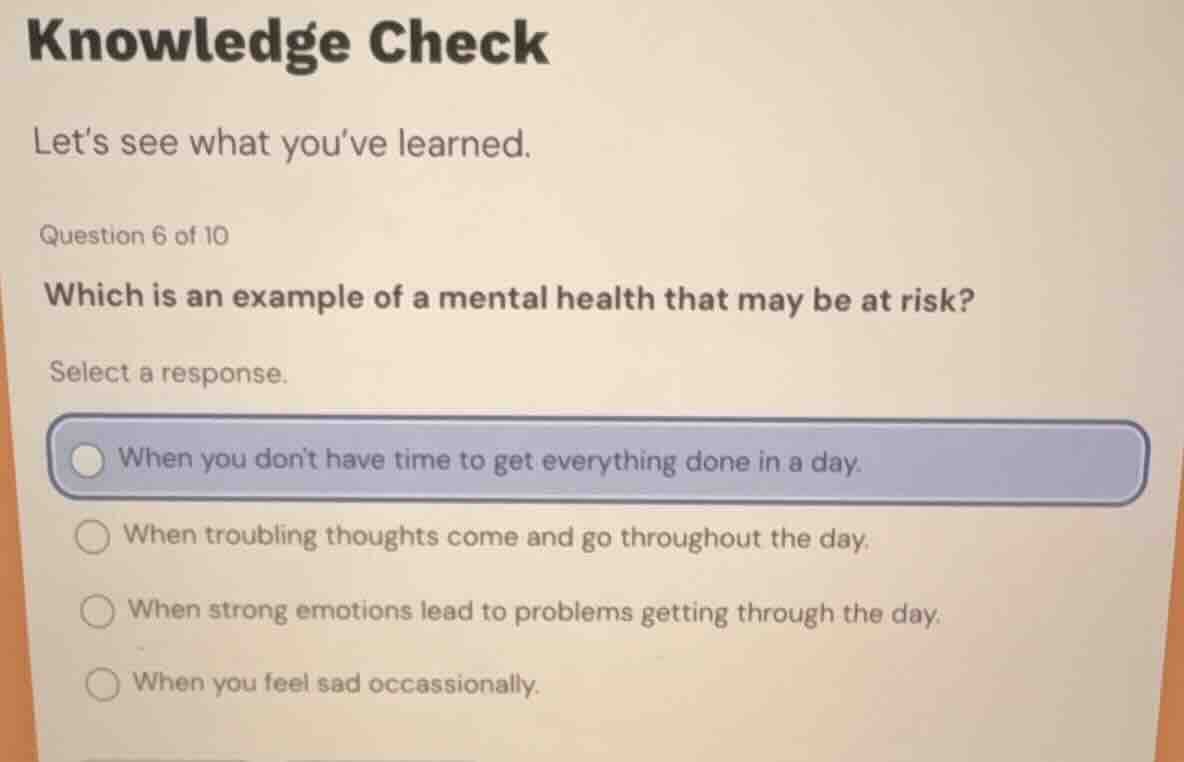 Knowledge Check

Let's see what you've learned.

Question 6 of 10

Which is an example of a mental health that may be at risk?

Select a response.

When you don't have time to get everything done in a day.

When troubling thoughts come and go throughout the day.

When strong emotions lead to problems getting through the day.

When you feel sad occassionally.